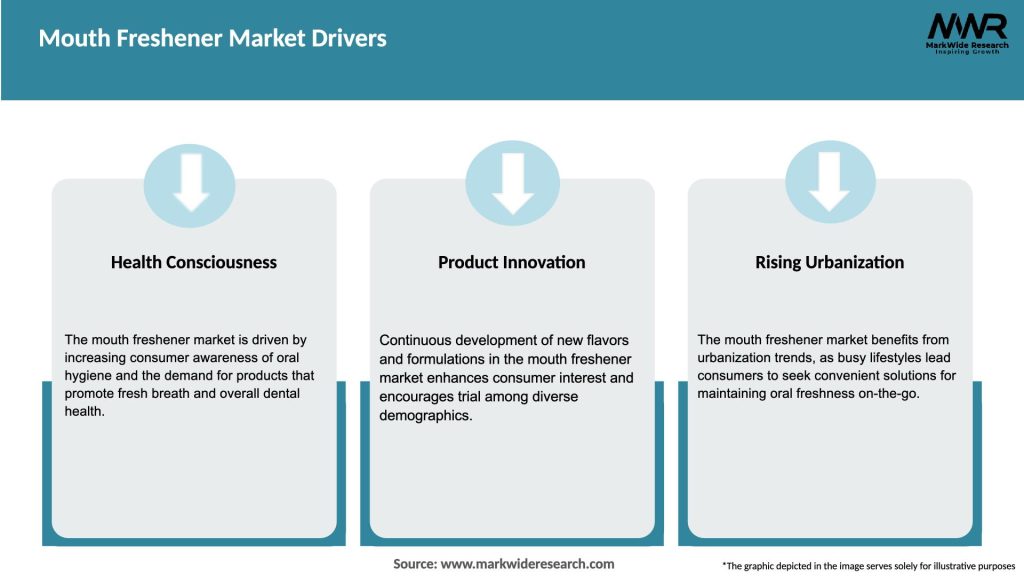 Mouth Freshener Market Drivers

MWR
MarkWide Research
Inspiring Growth

Health Consciousness

The mouth freshener market is driven by increasing consumer awareness of oral hygiene and the demand for products that promote fresh breath and overall dental health.

Product Innovation

Continuous development of new flavors and formulations in the mouth freshener market enhances consumer interest and encourages trial among diverse demographics.

Rising Urbanization

The mouth freshener market benefits from urbanization trends, as busy lifestyles lead consumers to seek convenient solutions for maintaining oral freshness on-the-go.

Source: www.markwideresearch.com

*The graphic depicted in the image serves solely for illustrative purposes